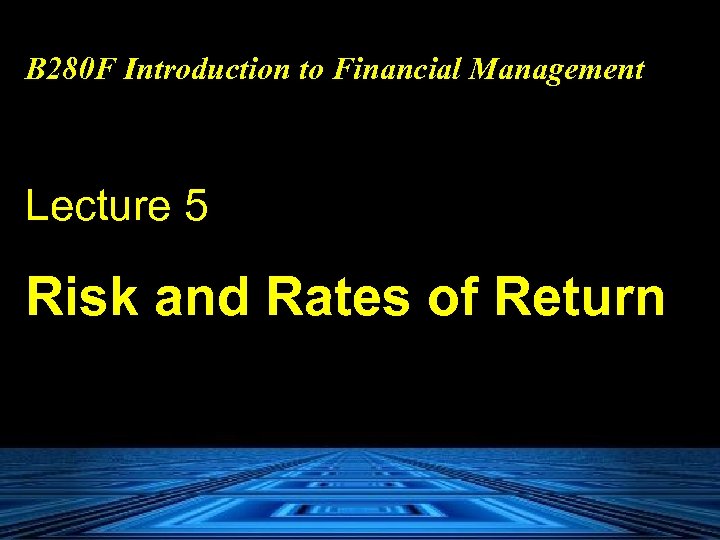 B280F Introduction to Financial Management

Lecture 5

Risk and Rates of Return